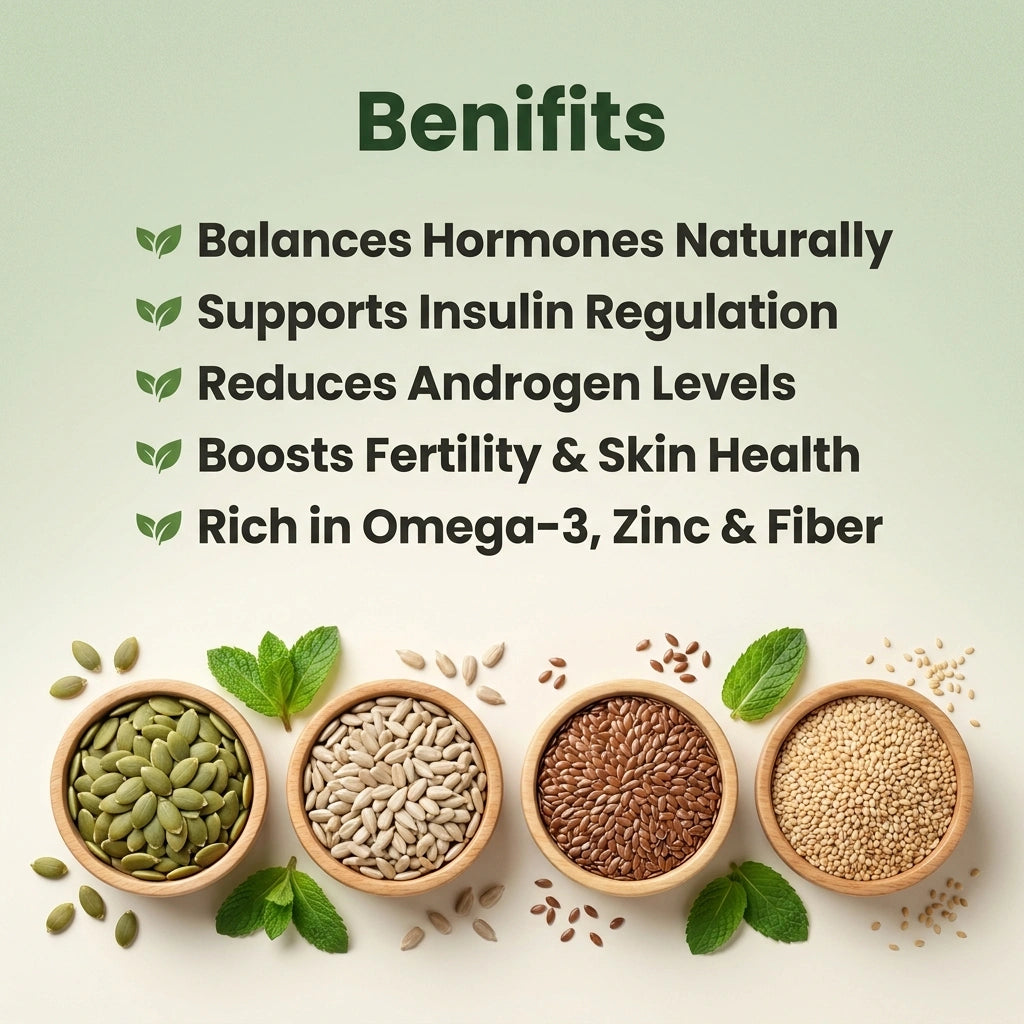 Benifits

Balances Hormones Naturally
Supports Insulin Regulation
Reduces Androgen Levels
Boosts Fertility & Skin Health
Rich in Omega-3, Zinc & Fiber